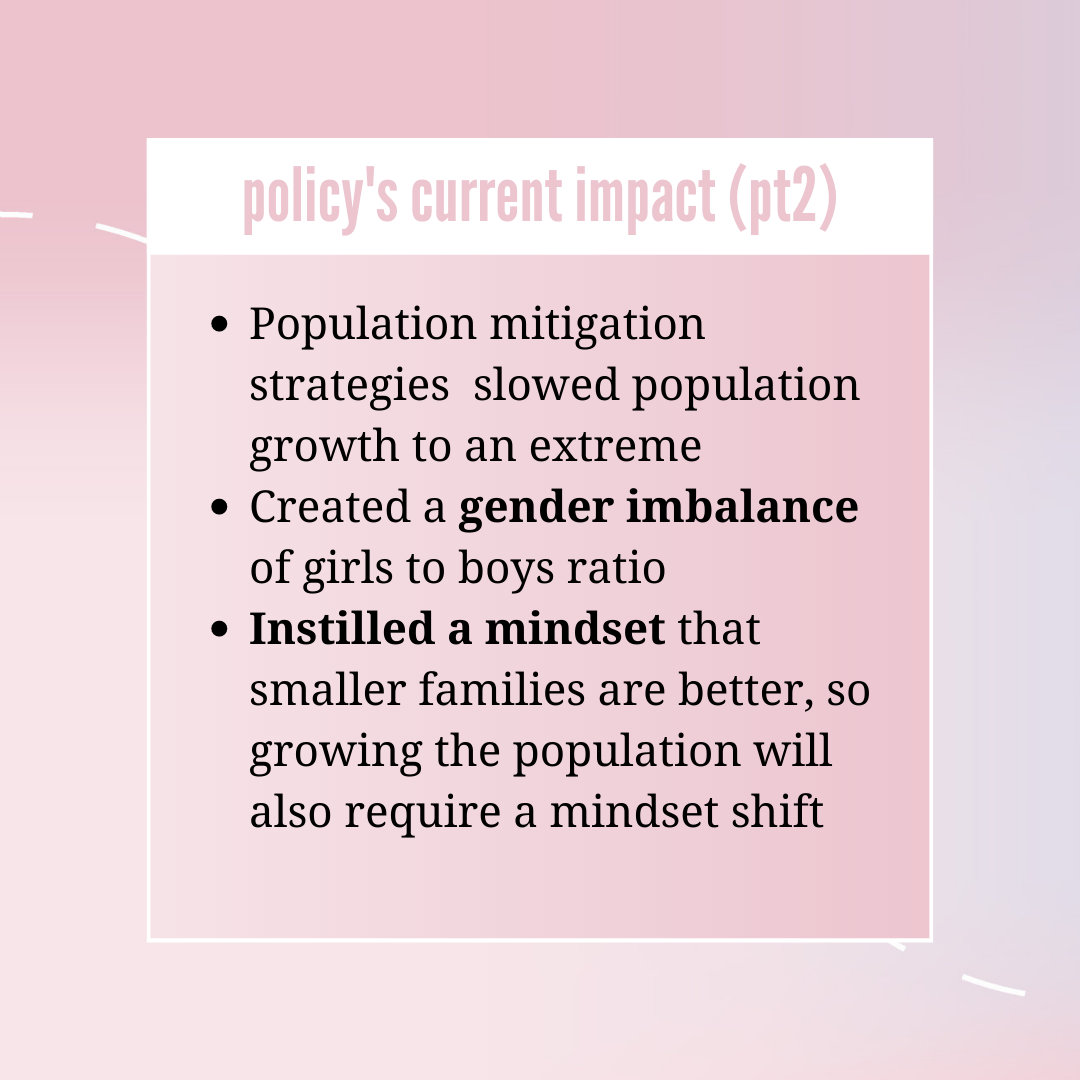 policy's current impact (pt2)

- Population mitigation strategies slowed population growth to an extreme
- Created a **gender imbalance** of girls to boys ratio
- **Instilled a mindset** that smaller families are better, so growing the population will also require a mindset shift